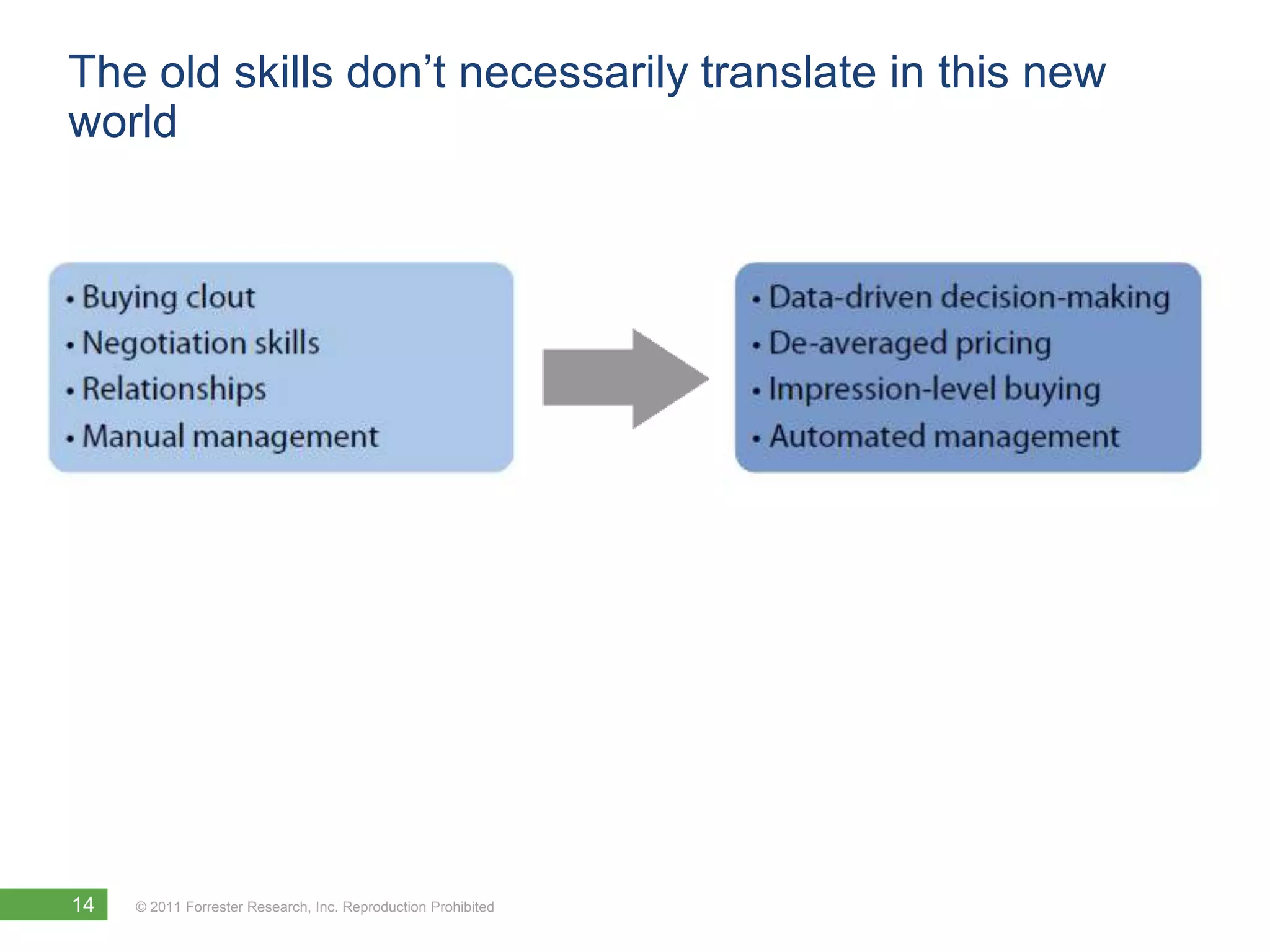 The old skills don’t necessarily translate in this new world

• Buying clout
• Negotiation skills
• Relationships
• Manual management

• Data-driven decision-making
• De-averaged pricing
• Impression-level buying
• Automated management

14

© 2011 Forrester Research, Inc. Reproduction Prohibited